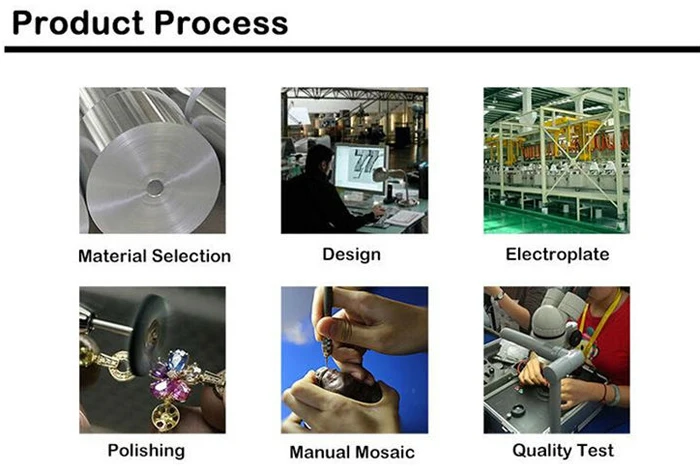 Product Process

Material Selection

Design

Electroplate

Polishing

Manual Mosaic

Quality Test